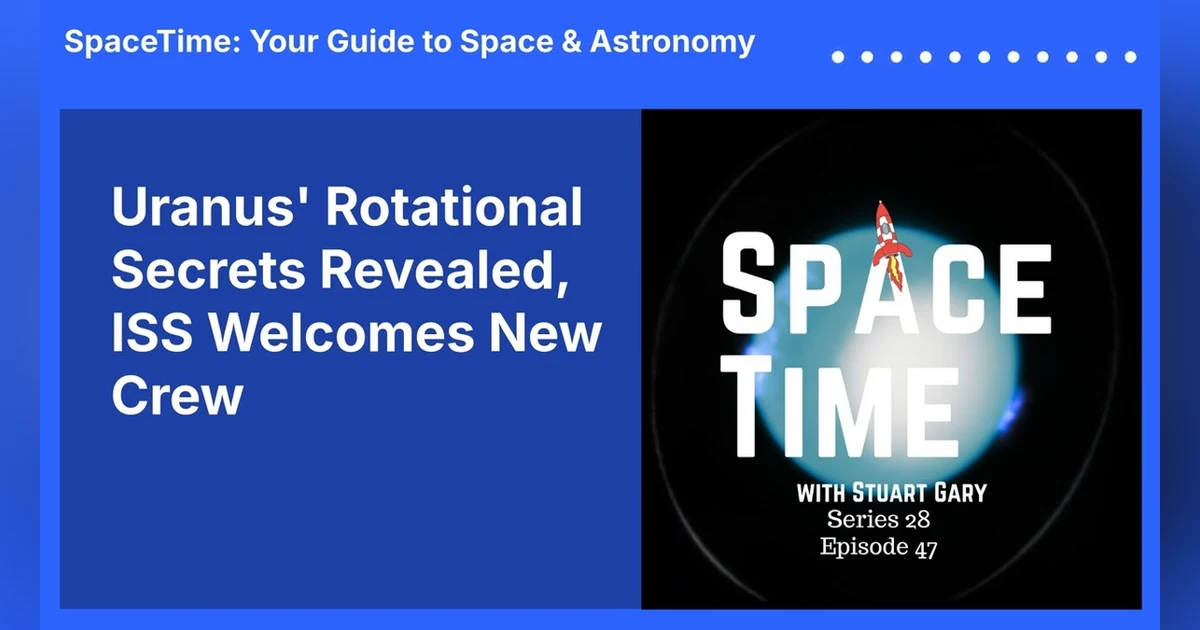 SpaceTime: Your Guide to Space & Astronomy

Uranus' Rotational Secrets Revealed, ISS Welcomes New Crew

SPACE
TIME

WITH STUART GARY
Series 28
Episode 47